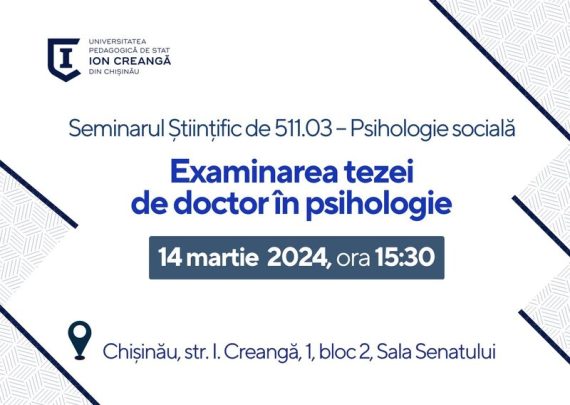 UNIVERSITATEA PEDAGOGICĂ DE STAT ION CREANGĂ DIN CHIȘINĂU

Seminarul Științific de 511.03 – Psihologie socială

Examinarea tezei de doctor în psihologie

14 martie 2024, ora 15:30

Chișinău, str. I. Creangă, 1, bloc 2, Sala Senatului